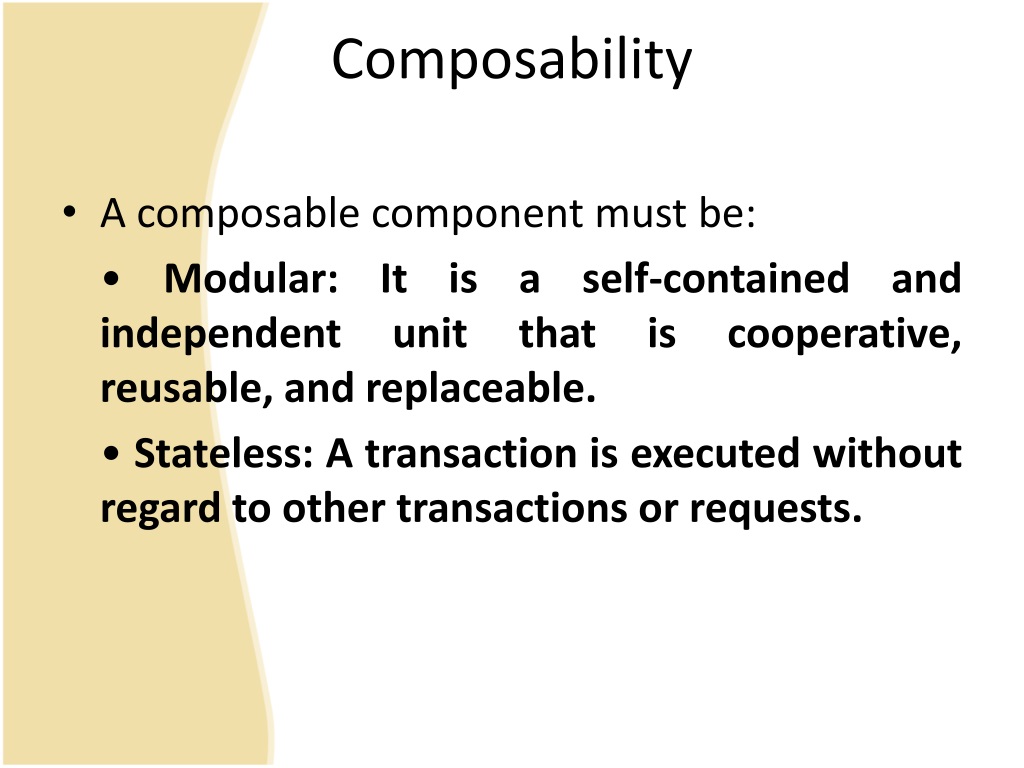 Composability

• A composable component must be:

• Modular: It is a self-contained and independent unit that is cooperative, reusable, and replaceable.

• Stateless: A transaction is executed without regard to other transactions or requests.